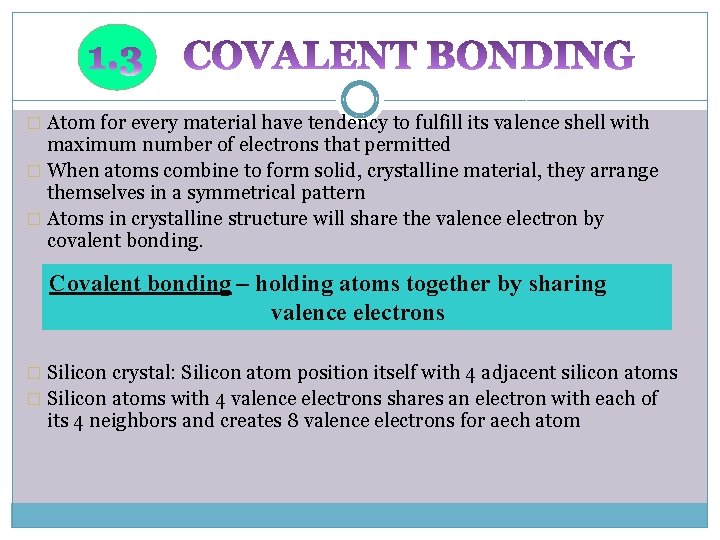 1.3 COVALENT BONDING

Atom for every material have tendency to fulfill its valence shell with maximum number of electrons that permitted

When atoms combine to form solid, crystalline material, they arrange themselves in a symmetrical pattern

Atoms in crystalline structure will share the valence electron by covalent bonding.

Covalent bonding – holding atoms together by sharing valence electrons

Silicon crystal: Silicon atom position itself with 4 adjacent silicon atoms

Silicon atoms with 4 valence electrons shares an electron with each of its 4 neighbors and creates 8 valence electrons for aech atom